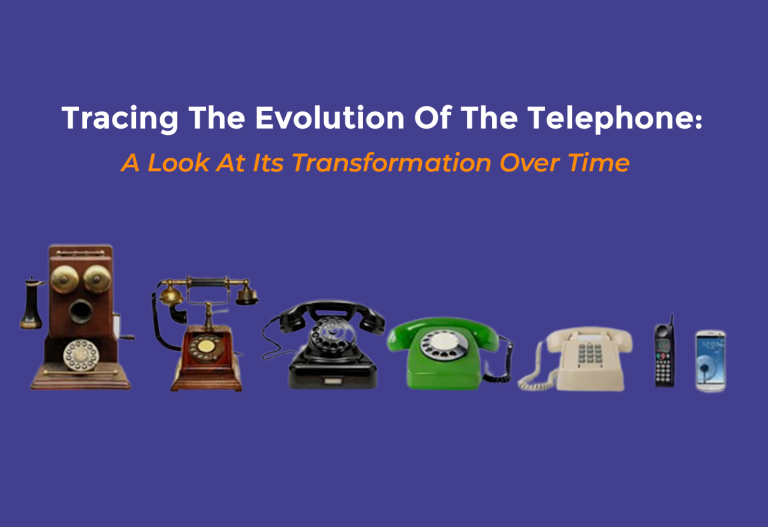 Tracing The Evolution Of The Telephone:
A Look At Its Transformation Over Time